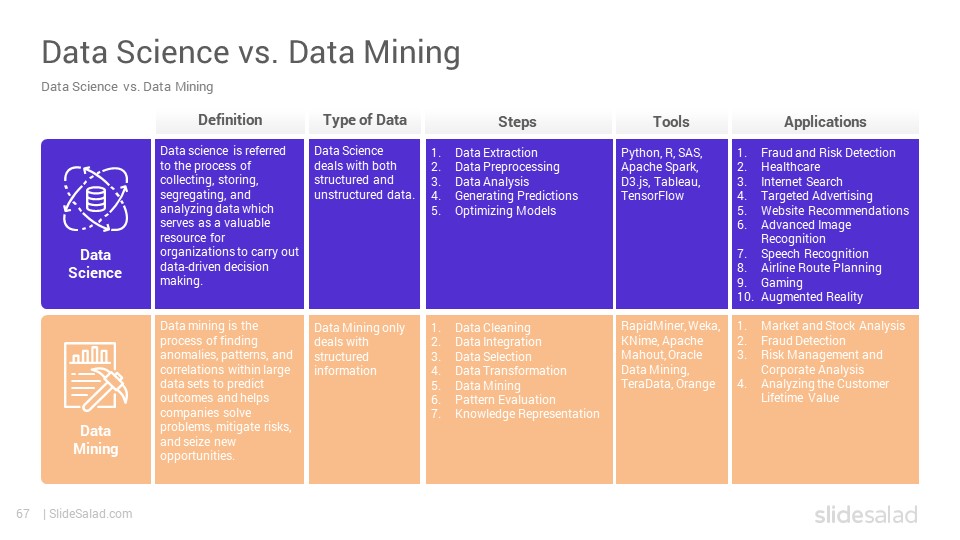 Data Science vs. Data Mining

Data Science vs. Data Mining

| | Definition | Type of Data | Steps | Tools | Applications |
|---|---|---|---|---|---|
| Data Science | Data science is referred to the process of collecting, storing, segregating, and analyzing data which serves as a valuable resource for organizations to carry out data-driven decision making. | Data Science deals with both structured and unstructured data. | 1. Data Extraction 2. Data Preprocessing 3. Data Analysis 4. Generating Predictions 5. Optimizing Models | Python, R, SAS, Apache Spark, D3.js, Tableau, TensorFlow | 1. Fraud and Risk Detection 2. Healthcare 3. Internet Search 4. Targeted Advertising 5. Website Recommendations 6. Advanced Image Recognition 7. Speech Recognition 8. Airline Route Planning 9. Gaming 10. Augmented Reality |
| Data Mining | Data mining is the process of finding anomalies, patterns, and correlations within large data sets to predict outcomes and helps companies solve problems, mitigate risks, and seize new opportunities. | Data Mining only deals with structured information | 1. Data Cleaning 2. Data Integration 3. Data Selection 4. Data Transformation 5. Data Mining 6. Pattern Evaluation 7. Knowledge Representation | RapidMiner, Weka, KNime, Apache Mahout, Oracle Data Mining, TeraData, Orange | 1. Market and Stock Analysis 2. Fraud Detection 3. Risk Management and Corporate Analysis 4. Analyzing the Customer Lifetime Value |

67 | SlideSalad.com

slidesalad